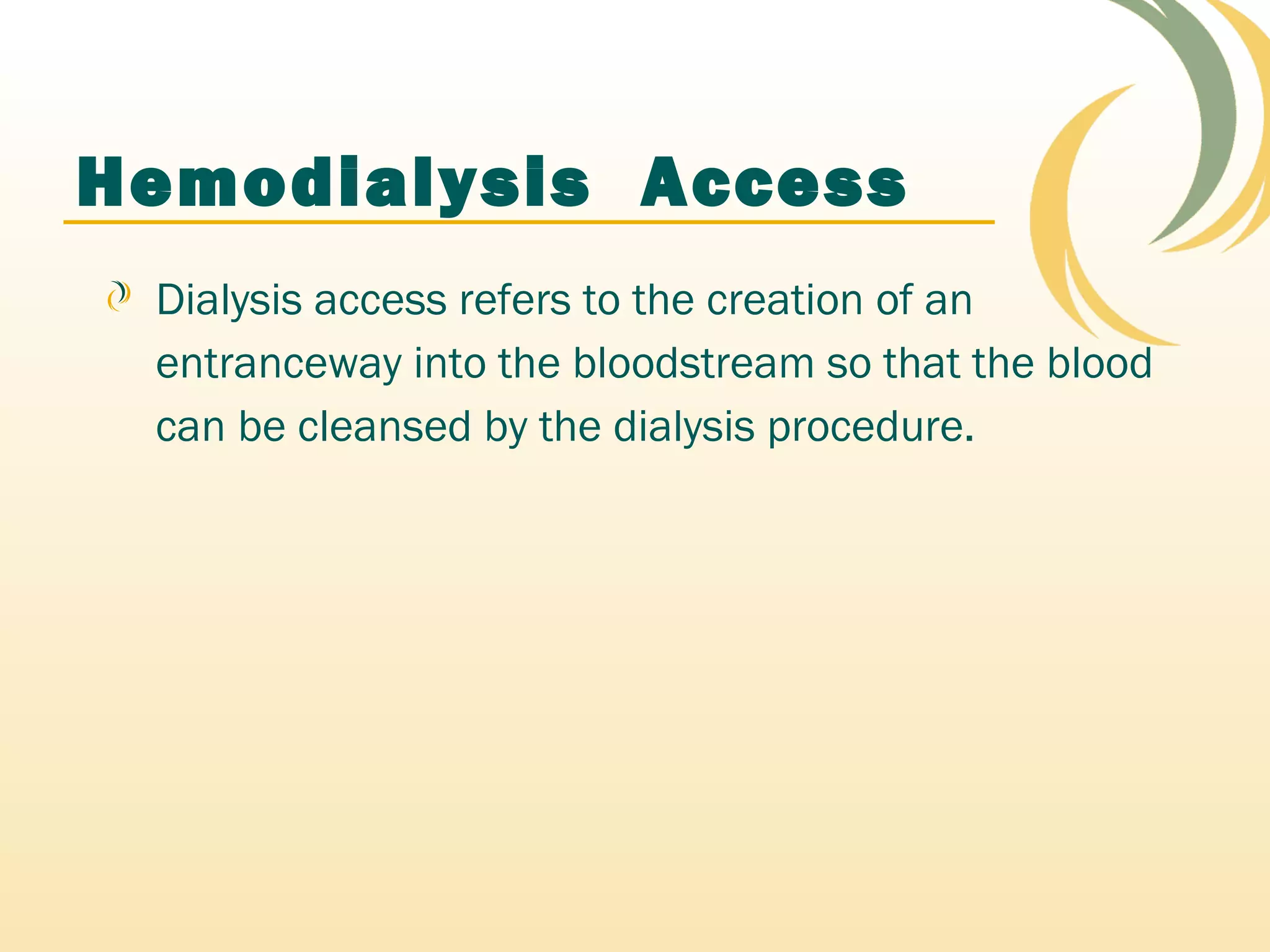 Hemodialysis Access

Dialysis access refers to the creation of an entranceway into the bloodstream so that the blood can be cleansed by the dialysis procedure.